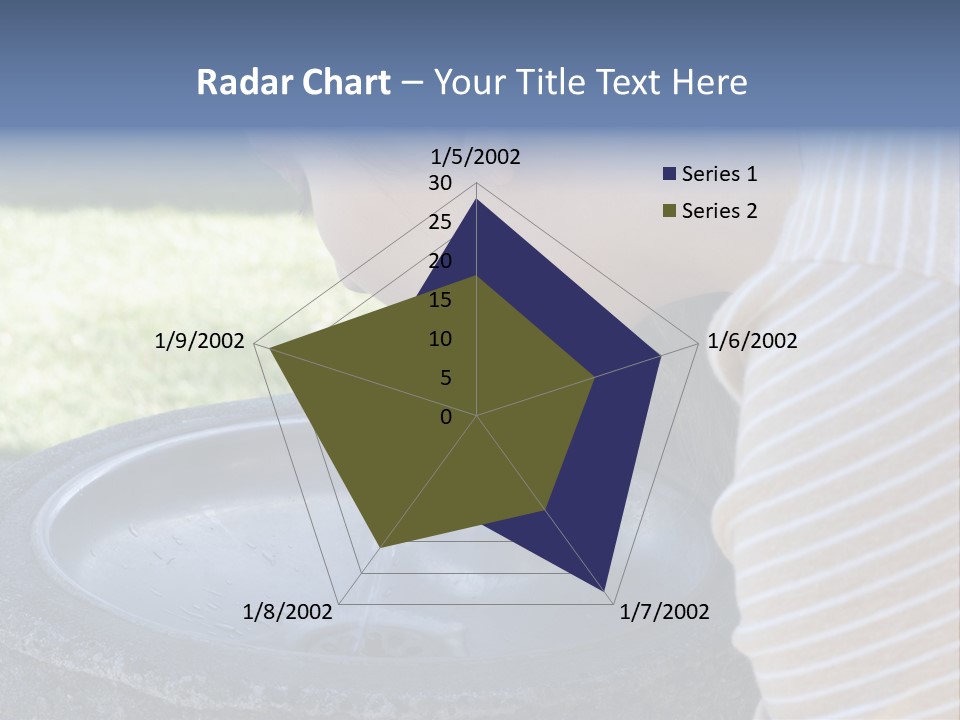 Radar Chart – Your Title Text Here

1/5/2002
30
25
20
15
10
5
0
1/6/2002
1/7/2002
1/8/2002
1/9/2002

Series 1
Series 2